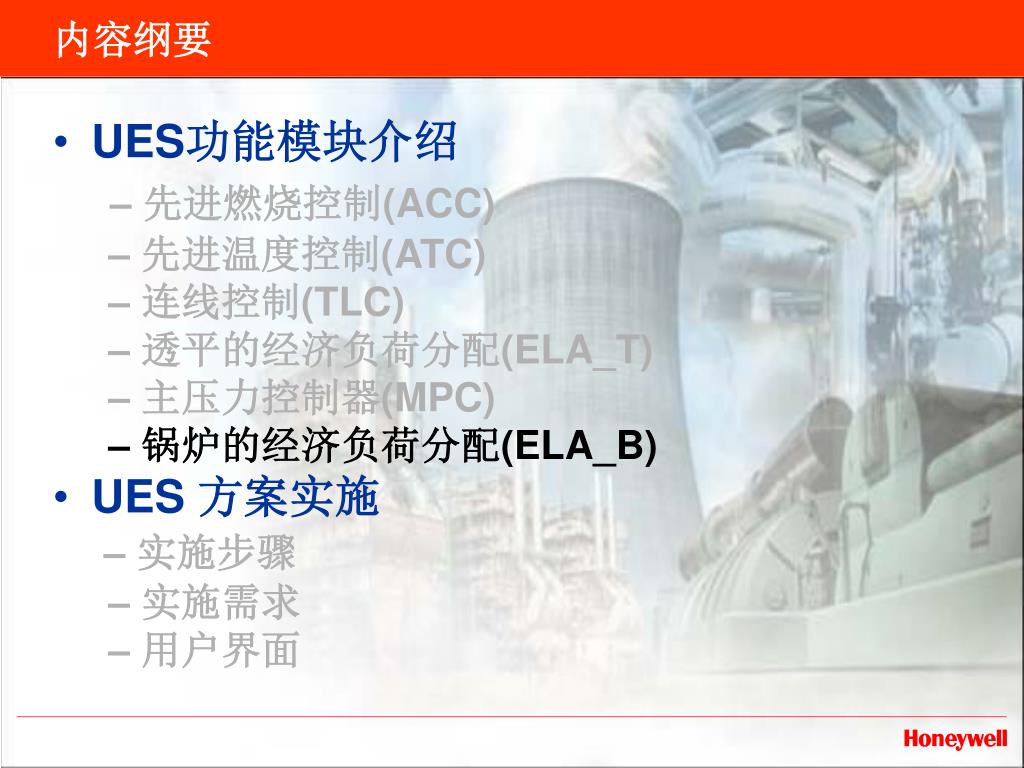 内容纲要

• UES功能模块介绍
– 先进燃烧控制(ACC)
– 先进温度控制(ATC)
– 连线控制(TLC)
– 透平的经济负荷分配(ELA_T)
– 主压力控制器(MPC)
– 锅炉的经济负荷分配(ELA_B)
• UES 方案实施
– 实施步骤
– 实施需求
– 用户界面

Honeywell